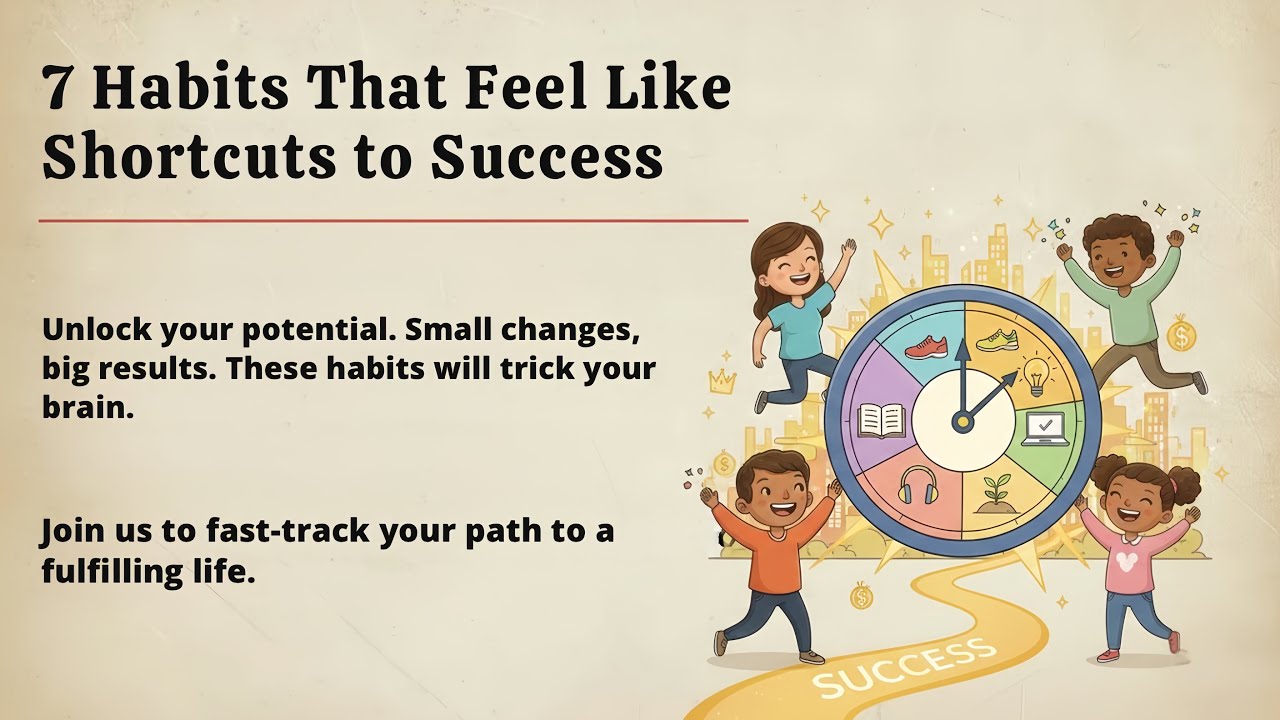 7 Habits That Feel Like Shortcuts to Success

Unlock your potential. Small changes, big results. These habits will trick your brain.

Join us to fast-track your path to a fulfilling life.

SUCCESS